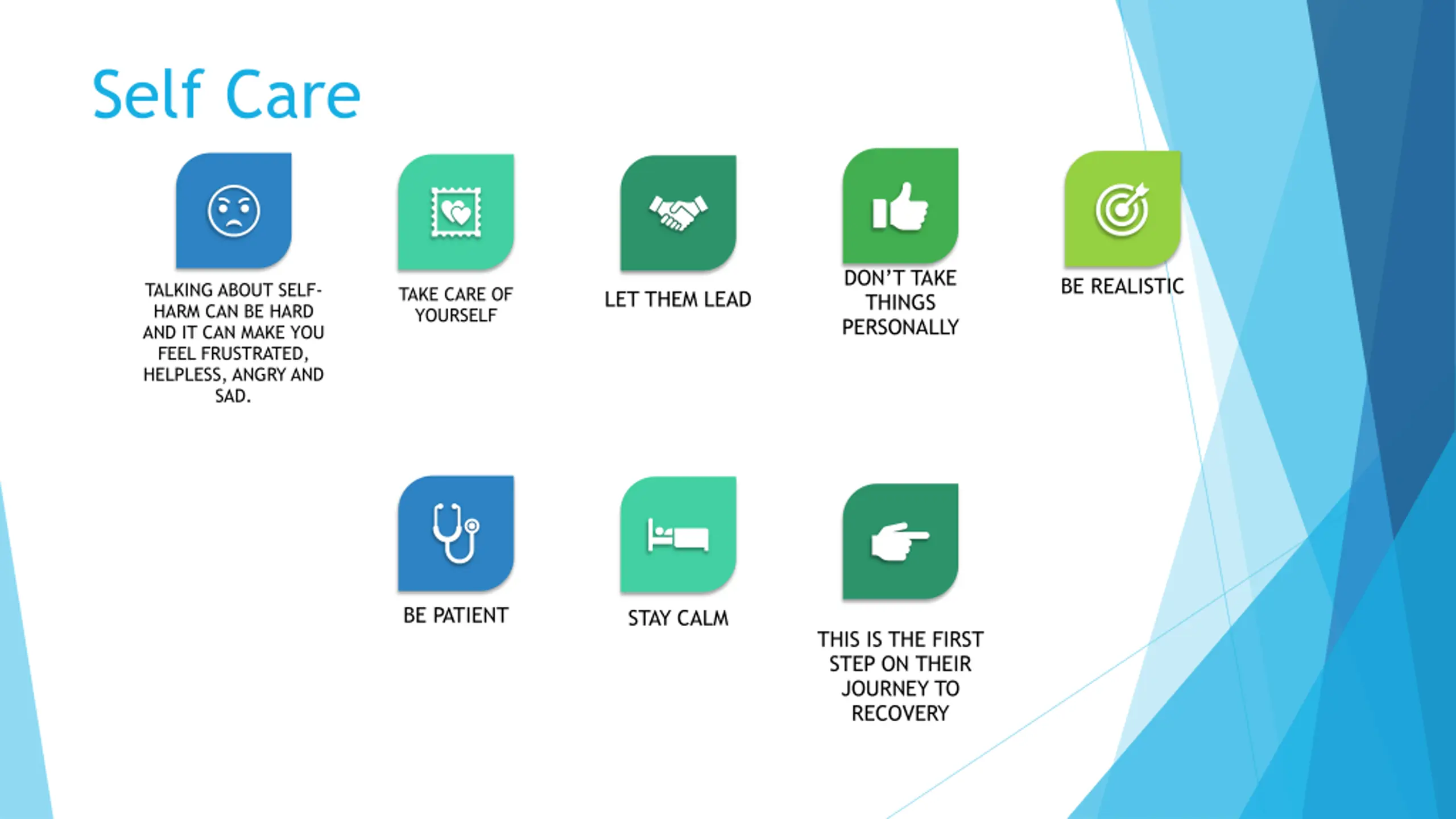 Self Care

TALKING ABOUT SELF-HARM CAN BE HARD AND IT CAN MAKE YOU FEEL FRUSTRATED, HELPLESS, ANGRY AND SAD.

TAKE CARE OF YOURSELF

LET THEM LEAD

DON'T TAKE THINGS PERSONALLY

BE REALISTIC

BE PATIENT

STAY CALM

THIS IS THE FIRST STEP ON THEIR JOURNEY TO RECOVERY